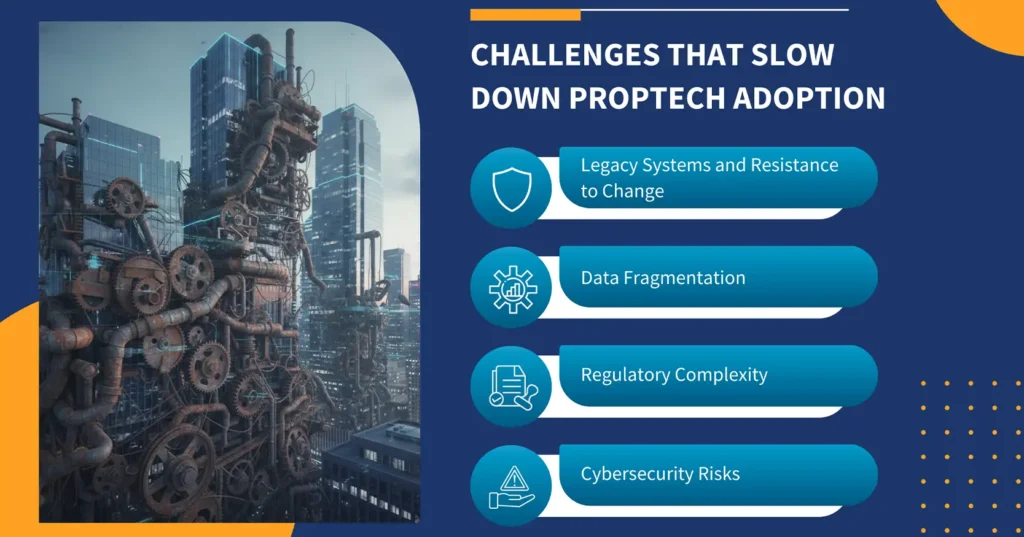 CHALLENGES THAT SLOW DOWN PROPTECH ADOPTION

Legacy Systems and Resistance to Change

Data Fragmentation

Regulatory Complexity

Cybersecurity Risks